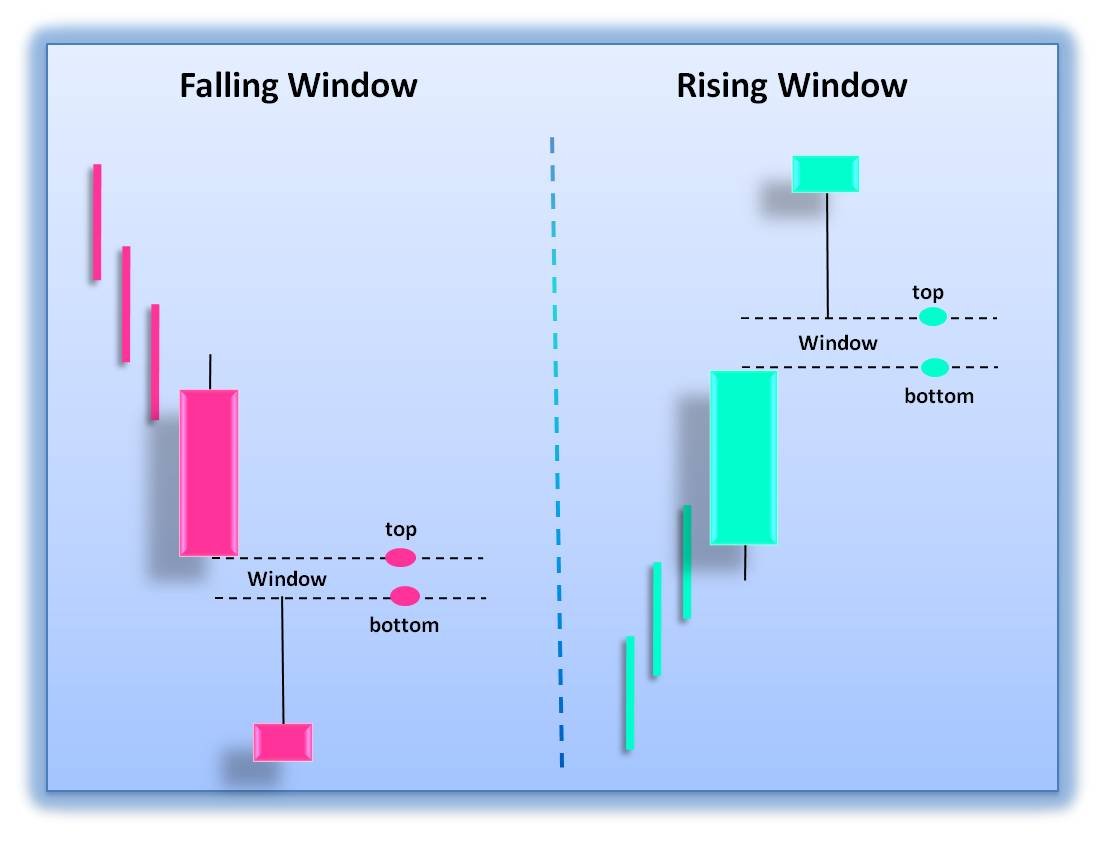 Falling Window

top
Window
bottom

Rising Window

top
Window
bottom